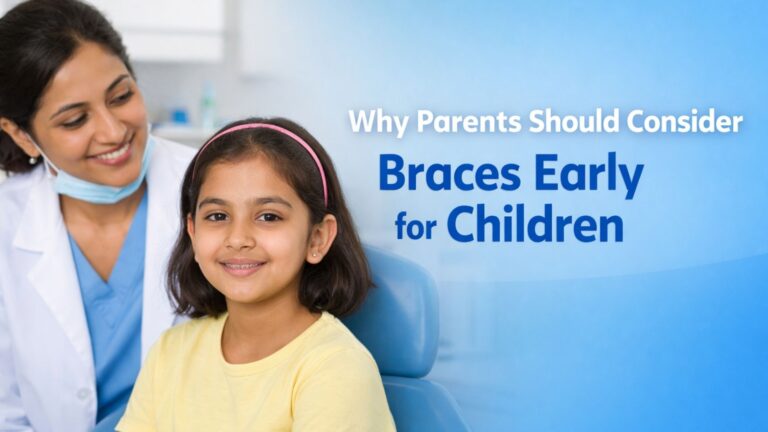 Why Parents Should Consider
Braces Early
for Children